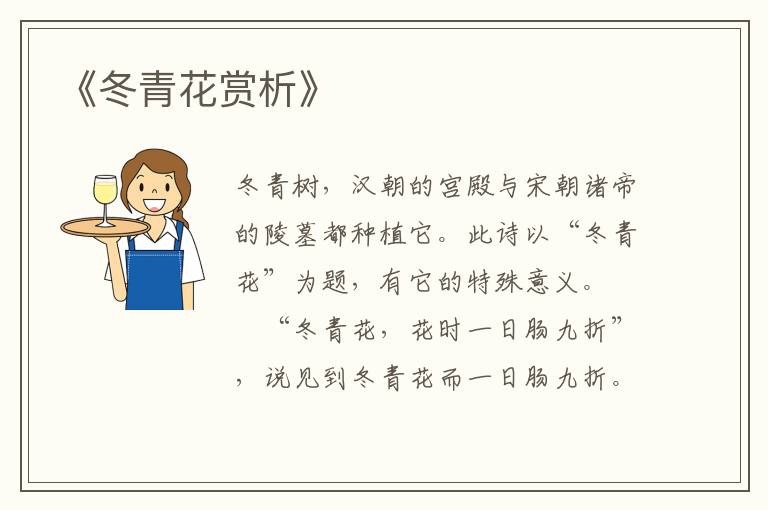 《冬青花赏析》

冬青树，汉朝的宫殿与宋朝诸帝的陵墓都种植它。此诗以“冬青花”为题，有它的特殊意义。

“冬青花，花时一日肠九折”，说见到冬青花而一日肠九折。